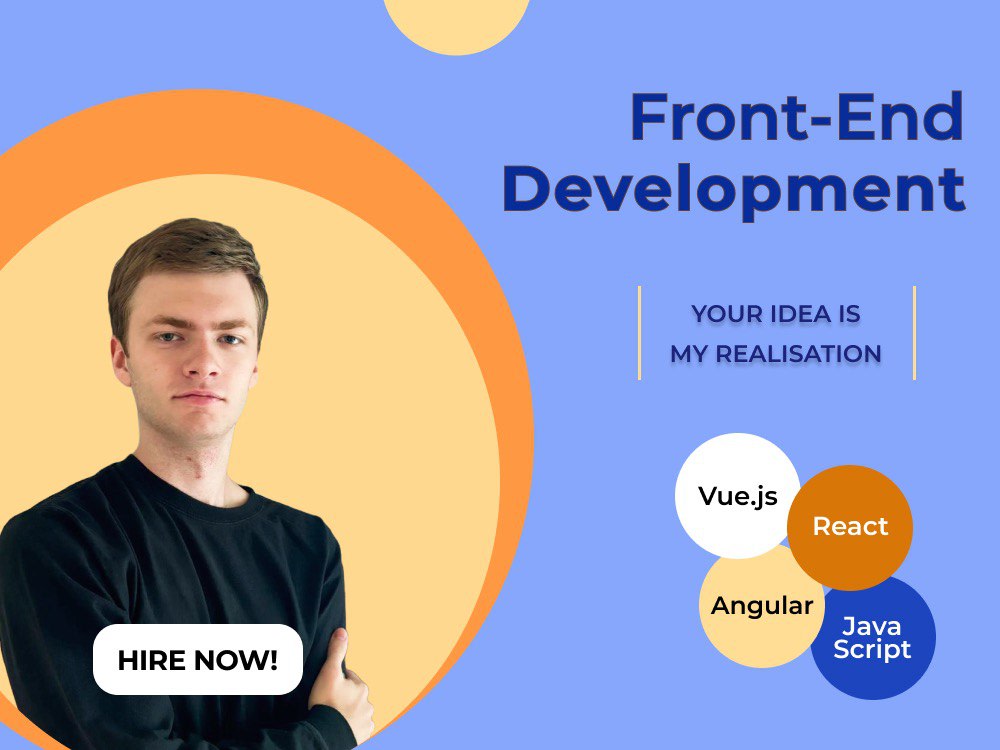 Front-End Development

YOUR IDEA IS MY REALISATION

Vue.js

React

Angular

Java Script

HIRE NOW!